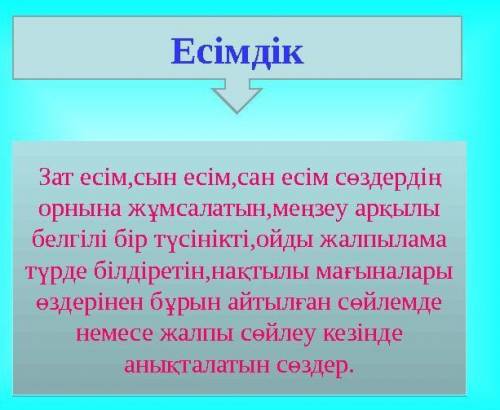 Есімдік

Зат есім,сын есім,сан есім сөздердің орнына жұмсалатын,меңзеу арқылы белгілі бір түсінікті,ойды жалпылама түрде білдіретін,нақтылы мағыналары өздерінен бұрын айтылған сөйлемде немесе жалпы сөйлеу кезінде анықталатын сөздер.